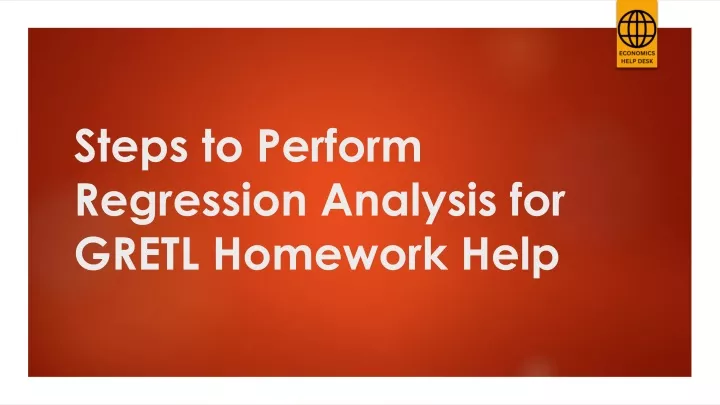 ECONOMICS HELP DESK

Steps to Perform Regression Analysis for GRETL Homework Help